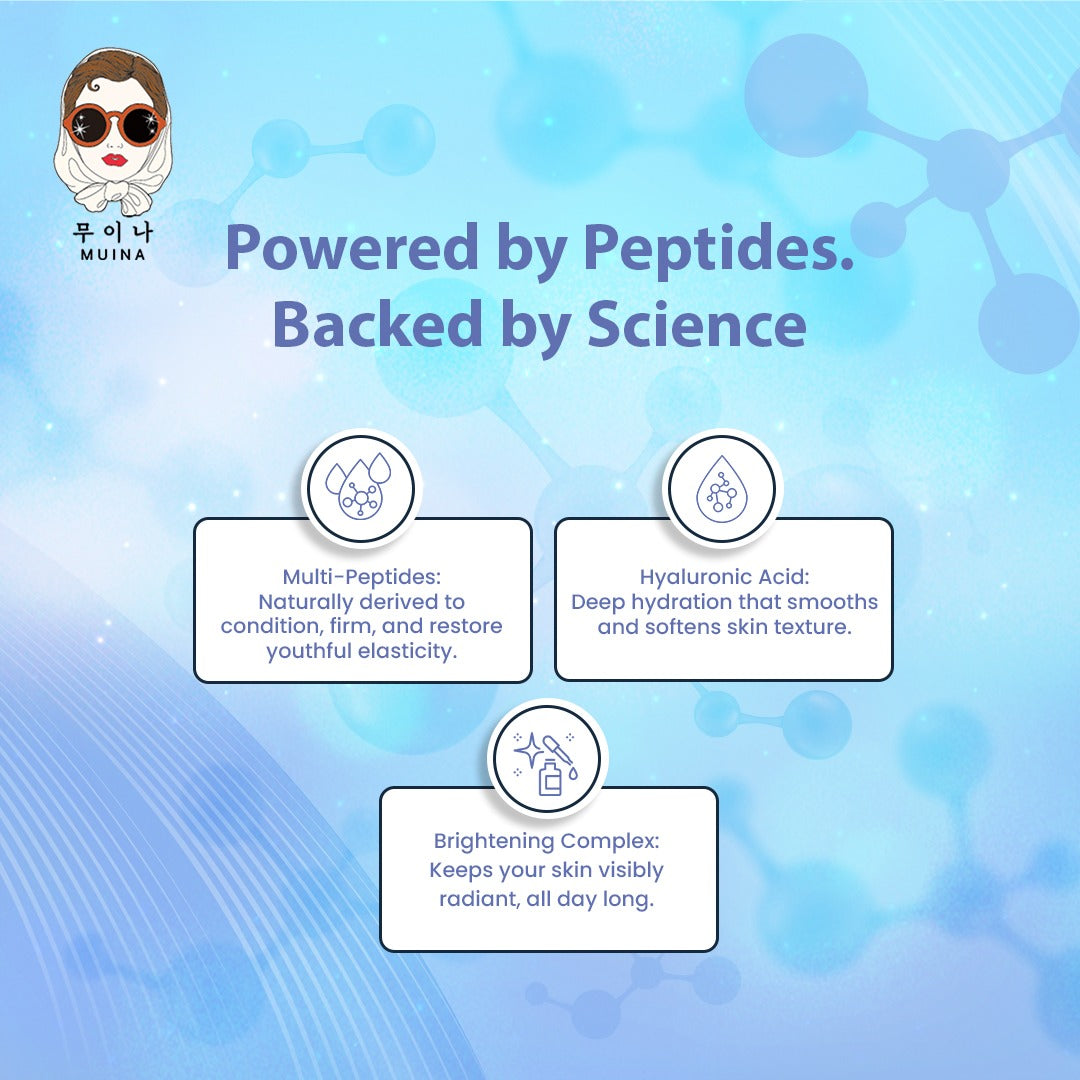 무이나
MUINA

Powered by Peptides.
Backed by Science

Multi-Peptides:
Naturally derived to condition, firm, and restore youthful elasticity.

Hyaluronic Acid:
Deep hydration that smooths and softens skin texture.

Brightening Complex:
Keeps your skin visibly radiant, all day long.